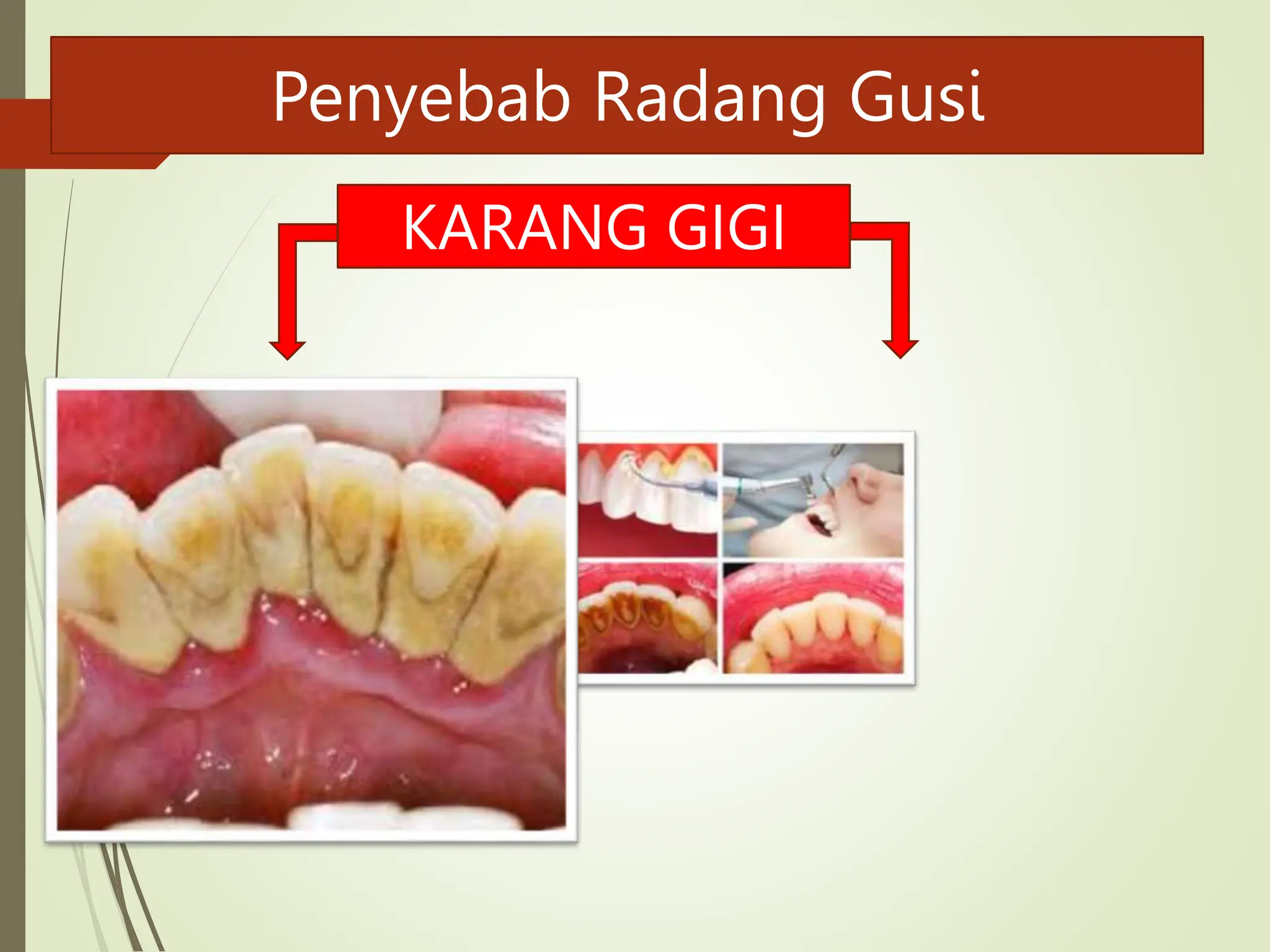 Penyebab Radang Gusi

KARANG GIGI